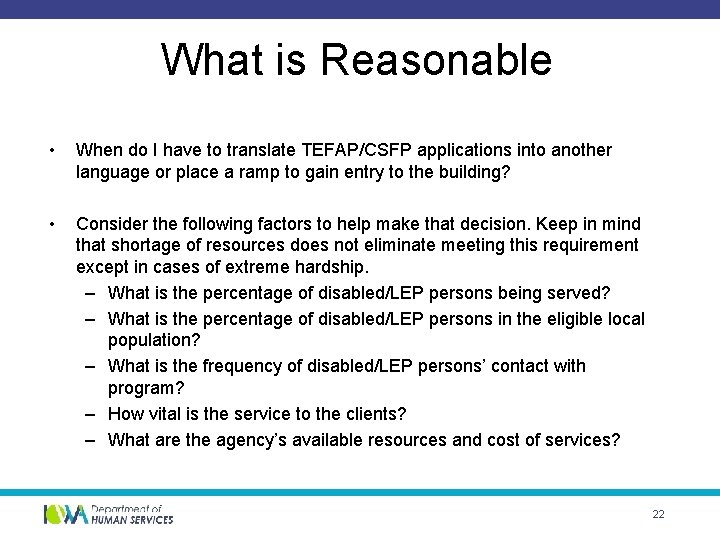 What is Reasonable

• When do I have to translate TEFAP/CSFP applications into another language or place a ramp to gain entry to the building?

• Consider the following factors to help make that decision. Keep in mind that shortage of resources does not eliminate meeting this requirement except in cases of extreme hardship.
– What is the percentage of disabled/LEP persons being served?
– What is the percentage of disabled/LEP persons in the eligible local population?
– What is the frequency of disabled/LEP persons' contact with program?
– How vital is the service to the clients?
– What are the agency's available resources and cost of services?

IOWA Department of HUMAN SERVICES

22